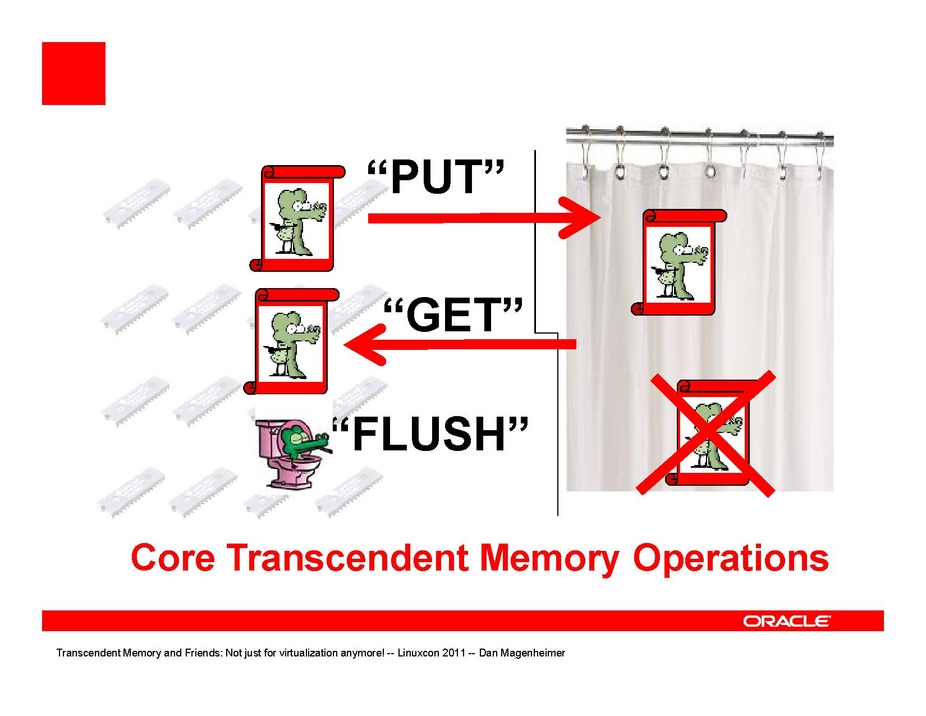 “PUT”

“GET”

“FLUSH”

Core Transcendent Memory Operations

ORACLE

Transcendent Memory and Friends: Not just for virtualization anymore! -- Linuxcon 2011 -- Dan Magenheimer